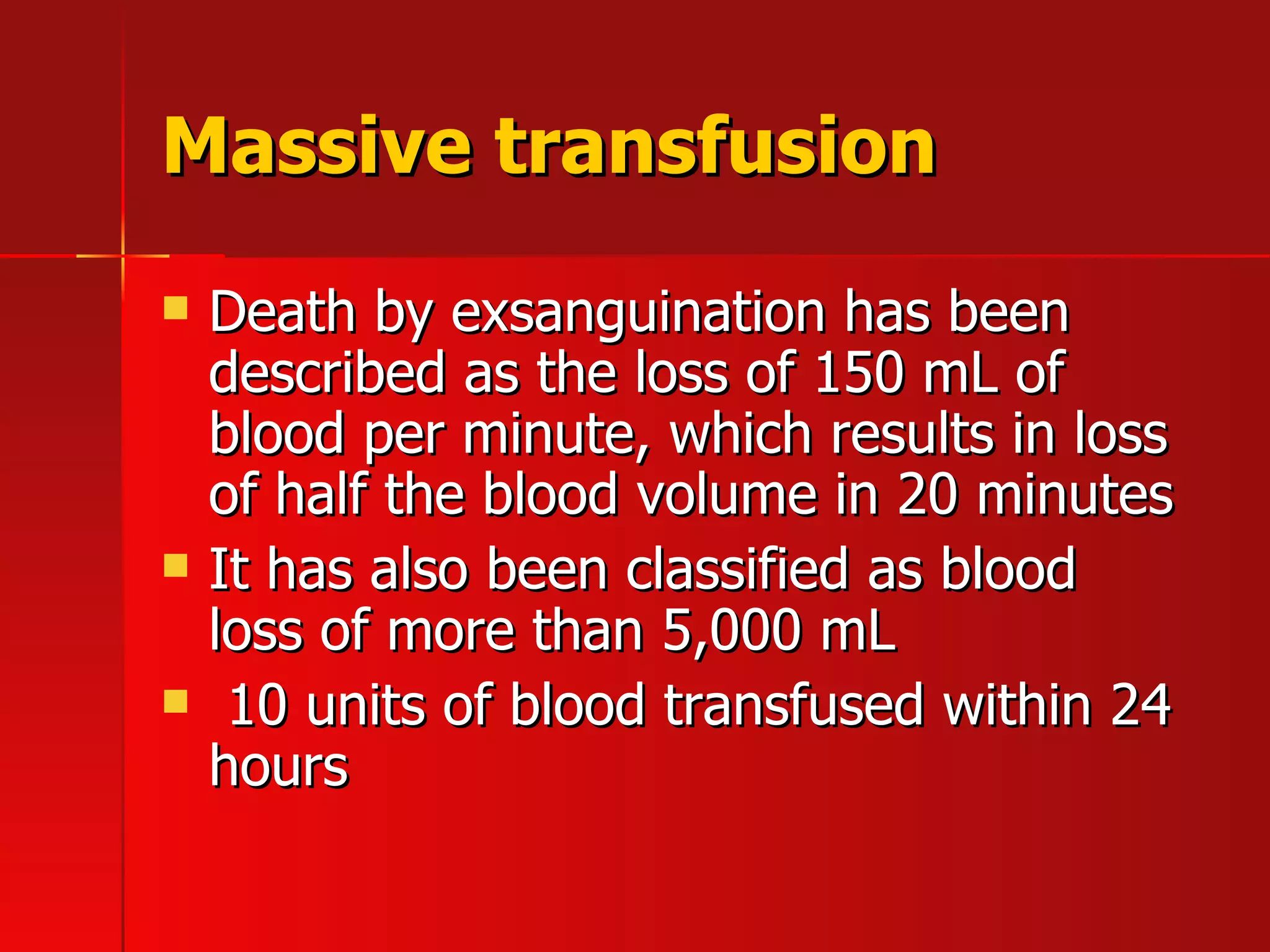 Massive transfusion

- Death by exsanguination has been described as the loss of 150 mL of blood per minute, which results in loss of half the blood volume in 20 minutes
- It has also been classified as blood loss of more than 5,000 mL
- 10 units of blood transfused within 24 hours